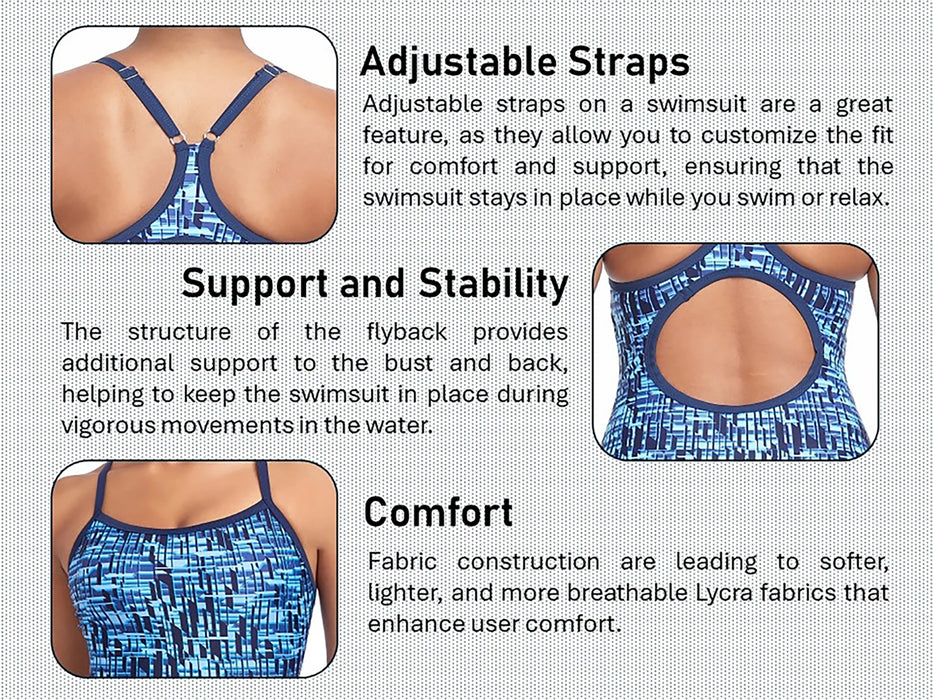 Adjustable Straps

Adjustable straps on a swimsuit are a great feature, as they allow you to customize the fit for comfort and support, ensuring that the swimsuit stays in place while you swim or relax.

Support and Stability

The structure of the flyback provides additional support to the bust and back, helping to keep the swimsuit in place during vigorous movements in the water.

Comfort

Fabric construction are leading to softer, lighter, and more breathable Lycra fabrics that enhance user comfort.